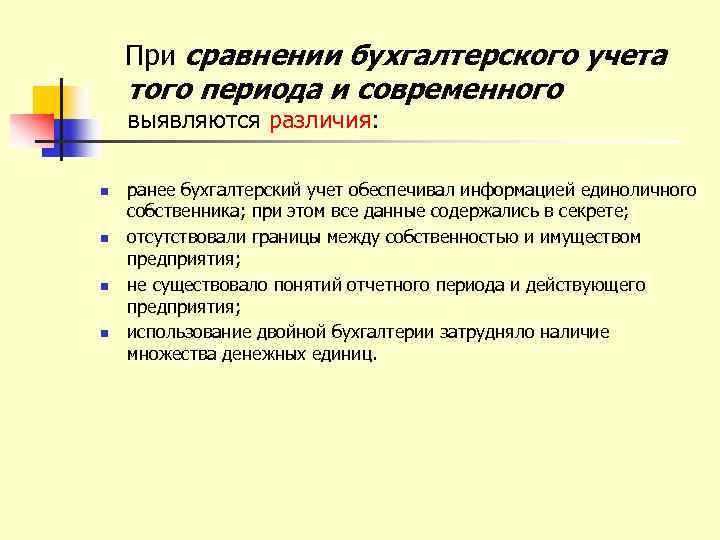 При сравнении бухгалтерского учета того периода и современного выявляются различия:

- ранее бухгалтерский учет обеспечивал информацией единоличного собственника; при этом все данные содержались в секрете;
- отсутствовали границы между собственностью и имуществом предприятия;
- не существовало понятий отчетного периода и действующего предприятия;
- использование двойной бухгалтерии затрудняло наличие множества денежных единиц.